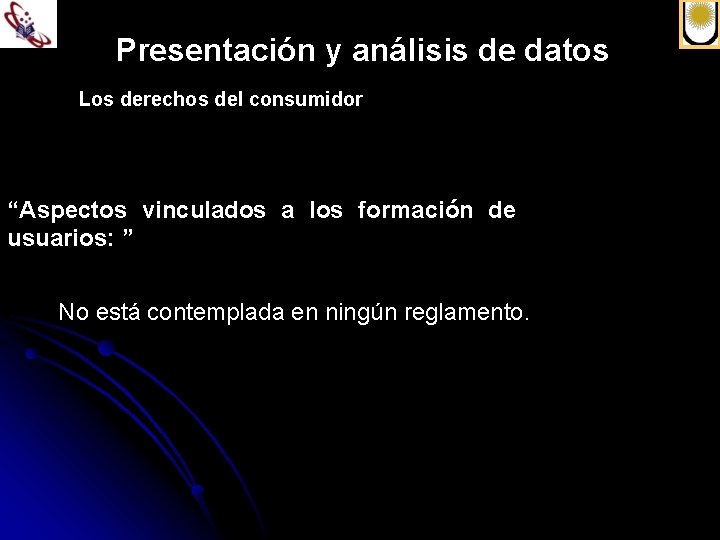 Presentación y análisis de datos

Los derechos del consumidor

“Aspectos vinculados a los formación de usuarios: ”

No está contemplada en ningún reglamento.